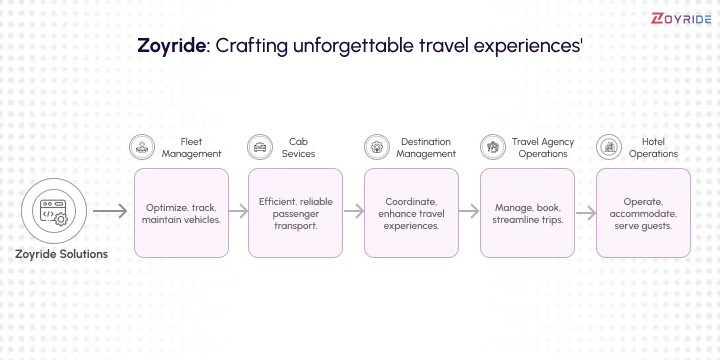 ZOYRIDE

Zoyride: Crafting unforgettable travel experiences'

Zoyride Solutions

Fleet Management

Optimize, track, maintain vehicles.

Cab Sevices

Efficient, reliable passenger transport.

Destination Management

Coordinate, enhance travel experiences.

Travel Agency Operations

Manage, book, streamline trips.

Hotel Operations

Operate, accommodate, serve guests.